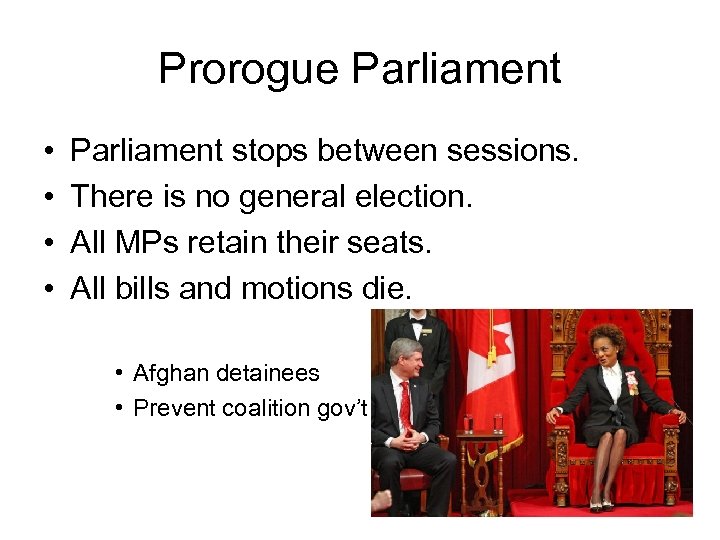 Prorogue Parliament

• Parliament stops between sessions.
• There is no general election.
• All MPs retain their seats.
• All bills and motions die.

• Afghan detainees
• Prevent coalition gov't